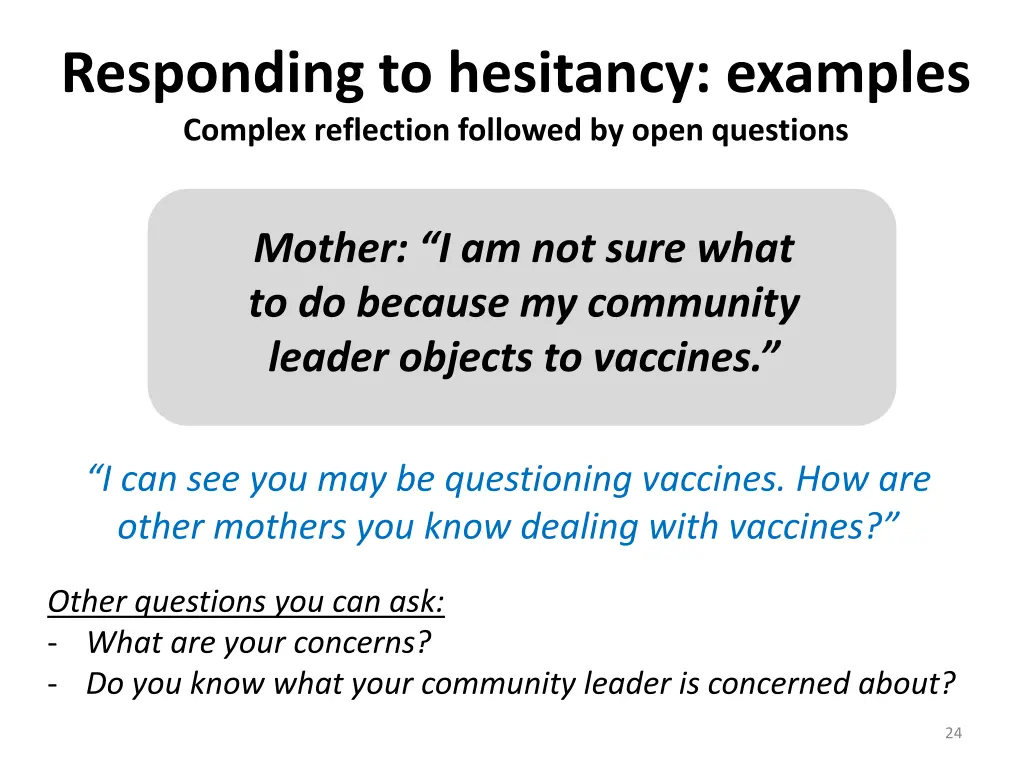 Responding to hesitancy: examples
Complex reflection followed by open questions

Mother: “I am not sure what to do because my community leader objects to vaccines.”

“I can see you may be questioning vaccines. How are other mothers you know dealing with vaccines?”

Other questions you can ask:
- What are your concerns?
- Do you know what your community leader is concerned about?

24